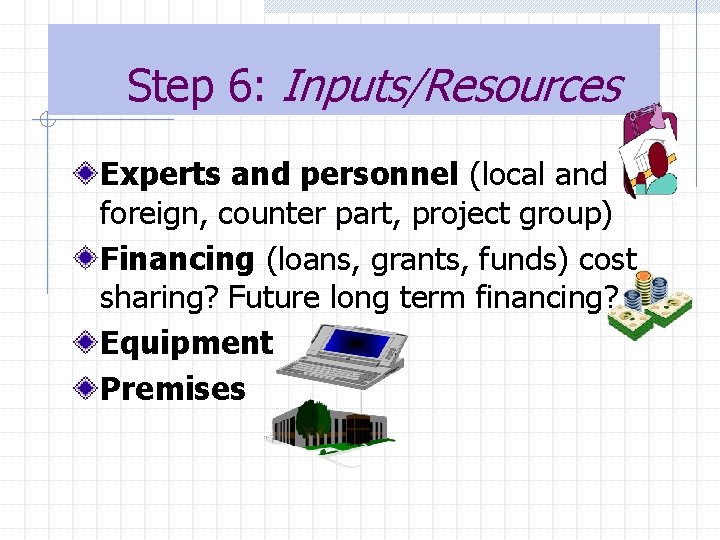 Step 6: Inputs/Resources

Experts and personnel (local and foreign, counter part, project group)

Financing (loans, grants, funds) cost sharing? Future long term financing?

Equipment

Premises